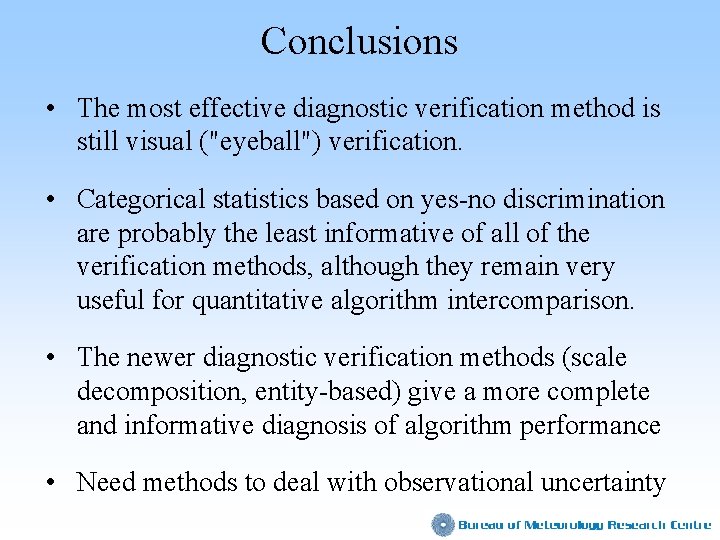 Conclusions

• The most effective diagnostic verification method is still visual ("eyeball") verification.

• Categorical statistics based on yes-no discrimination are probably the least informative of all of the verification methods, although they remain very useful for quantitative algorithm intercomparison.

• The newer diagnostic verification methods (scale decomposition, entity-based) give a more complete and informative diagnosis of algorithm performance

• Need methods to deal with observational uncertainty

Bureau of Meteorology Research Centre